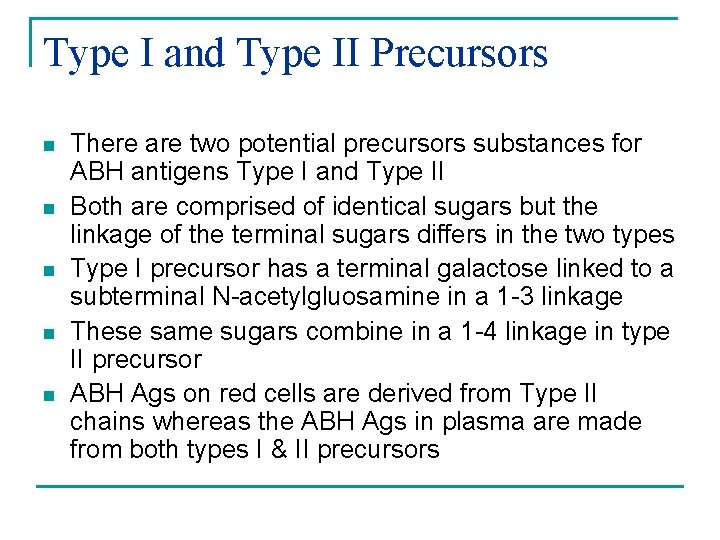 Type I and Type II Precursors

- There are two potential precursors substances for ABH antigens Type I and Type II
- Both are comprised of identical sugars but the linkage of the terminal sugars differs in the two types
- Type I precursor has a terminal galactose linked to a subterminal N-acetylgluosamine in a 1-3 linkage
- These same sugars combine in a 1-4 linkage in type II precursor
- ABH Ags on red cells are derived from Type II chains whereas the ABH Ags in plasma are made from both types I & II precursors